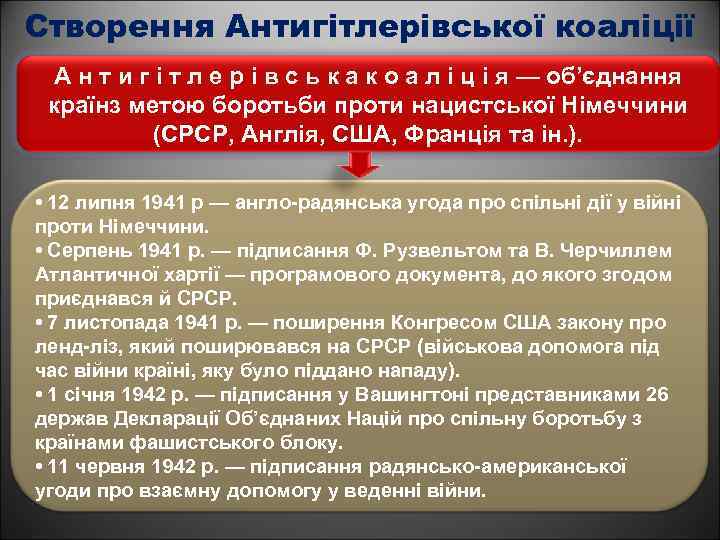 Створення Антигітлерівської коаліції

А н т и г і т л е р і в с ь к а к о а л і ц і я — об'єднання країнз метою боротьби проти нацистської Німеччини (СРСР, Англія, США, Франція та ін.).

• 12 липня 1941 р — англо-радянська угода про спільні дії у війні проти Німеччини.
• Серпень 1941 р. — підписання Ф. Рузвельтом та В. Черчиллем Атлантичної хартії — програмового документа, до якого згодом приєднався й СРСР.
• 7 листопада 1941 р. — поширення Конгресом США закону про ленд-ліз, який поширювався на СРСР (військова допомога під час війни країні, яку було піддано нападу).
• 1 січня 1942 р. — підписання у Вашингтоні представниками 26 держав Декларації Об'єднаних Націй про спільну боротьбу з країнами фашистського блоку.
• 11 червня 1942 р. — підписання радянсько-американської угоди про взаємну допомогу у веденні війни.